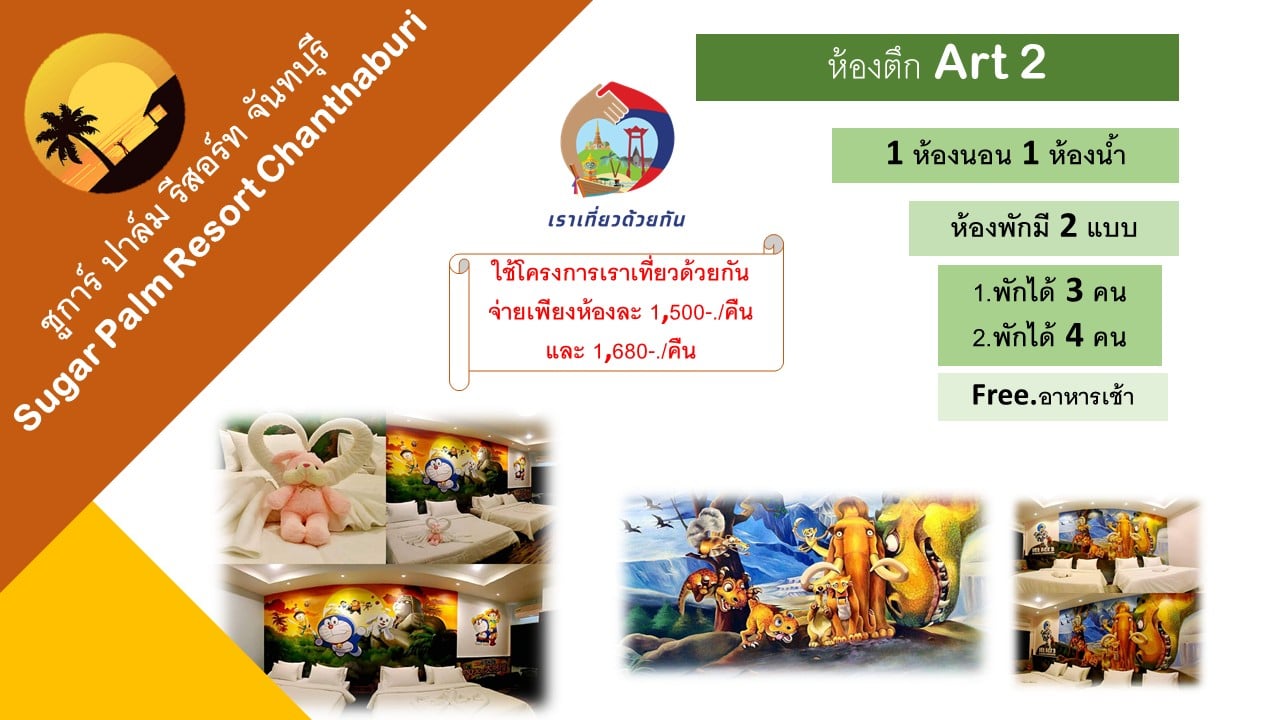 ชูการ์ ปาล์ม รีสอร์ท จันทบุรี
Sugar Palm Resort Chanthaburi

เราเที่ยวด้วยกัน

ใช้โครงการเราเที่ยวด้วยกัน
จ่ายเพียงห้องละ 1,500-./คืน
และ 1,680-./คืน

ห้องตึก Art 2

1 ห้องนอน 1 ห้องน้ำ

ห้องพักมี 2 แบบ

1.พักได้ 3 คน
2.พักได้ 4 คน

Free.อาหารเช้า